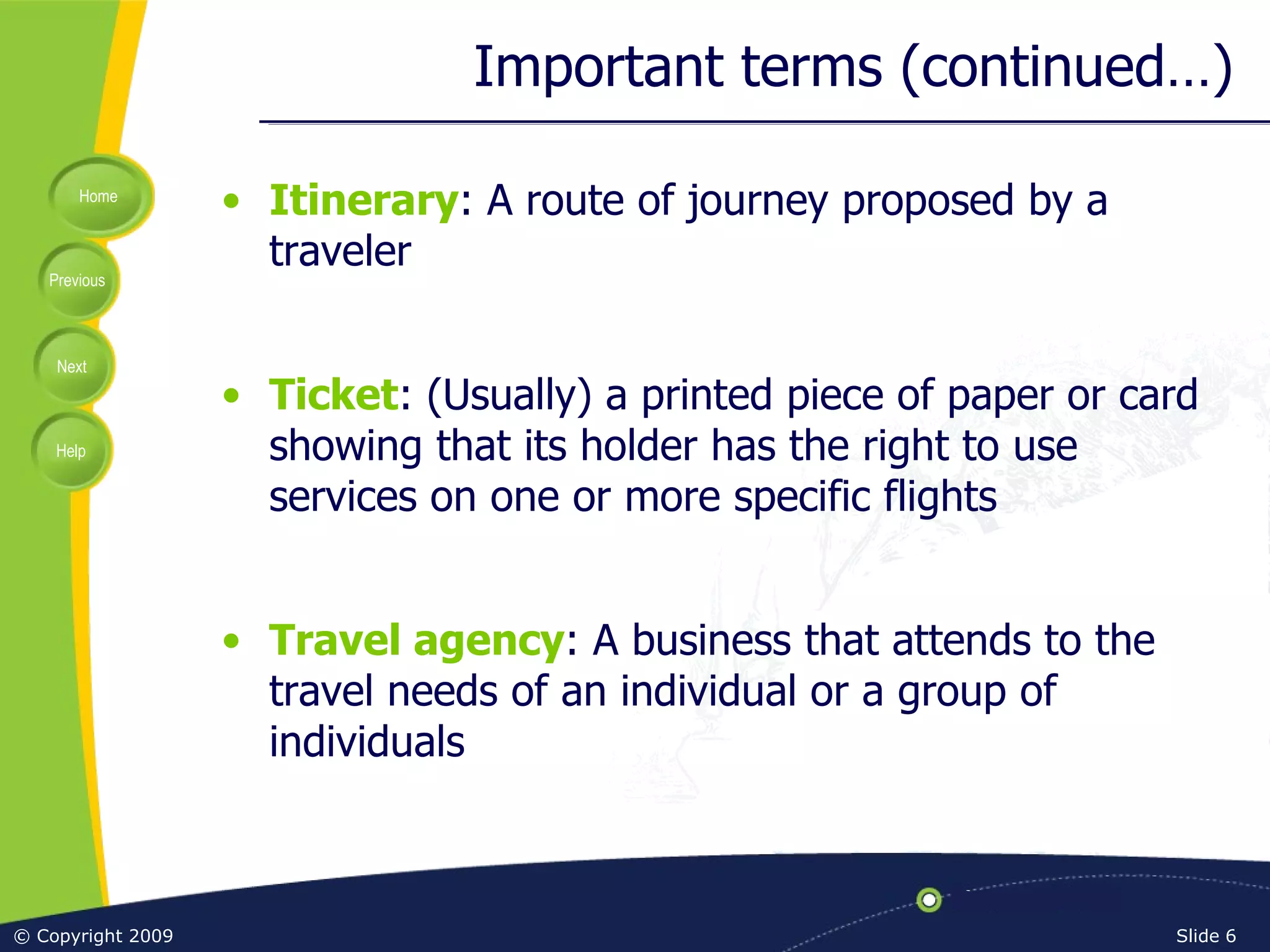 Important terms (continued…)

Home

Previous

Next

Help

• Itinerary: A route of journey proposed by a traveler

• Ticket: (Usually) a printed piece of paper or card showing that its holder has the right to use services on one or more specific flights

• Travel agency: A business that attends to the travel needs of an individual or a group of individuals

© Copyright 2009

Slide 6